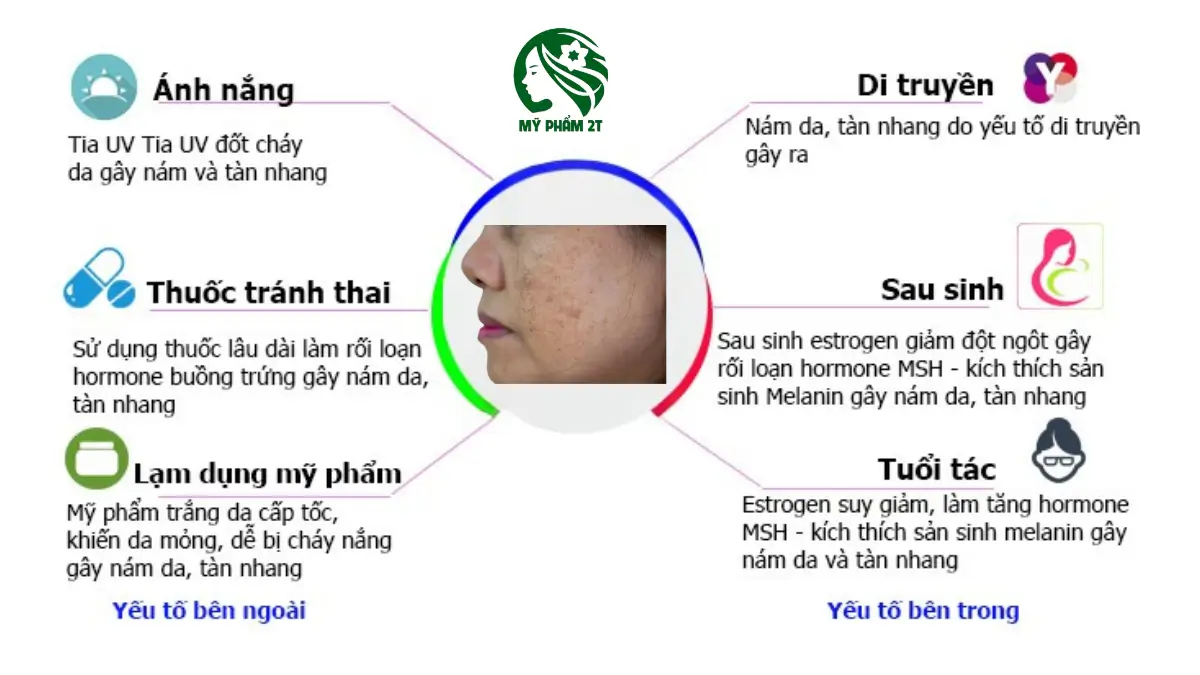 MỸ PHẨM 2T

Ánh nắng

Tia UV Tia UV đốt cháy da gây nám và tàn nhang

Thuốc tránh thai

Sử dụng thuốc lâu dài làm rối loạn hormone buồng trứng gây nám da, tàn nhang

Lạm dụng mỹ phẩm

Mỹ phẩm trắng da cấp tốc, khiến da mỏng, dễ bị cháy nắng gây nám da, tàn nhang

Yếu tố bên ngoài

Di truyền

Nám da, tàn nhang do yếu tố di truyền gây ra

Sau sinh

Sau sinh estrogen giảm đột ngột gây rối loạn hormone MSH - kích thích sản sinh Melanin gây nám da, tàn nhang

Tuổi tác

Estrogen suy giảm, làm tăng hormone MSH - kích thích sản sinh melanin gây nám da và tàn nhang

Yếu tố bên trong